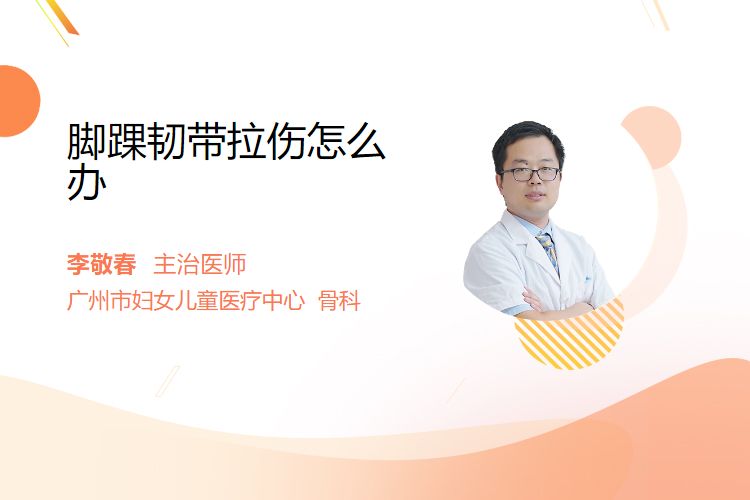 脚踝韧带拉伤怎么办

李敬春　主治医师
广州市妇女儿童医疗中心　骨科